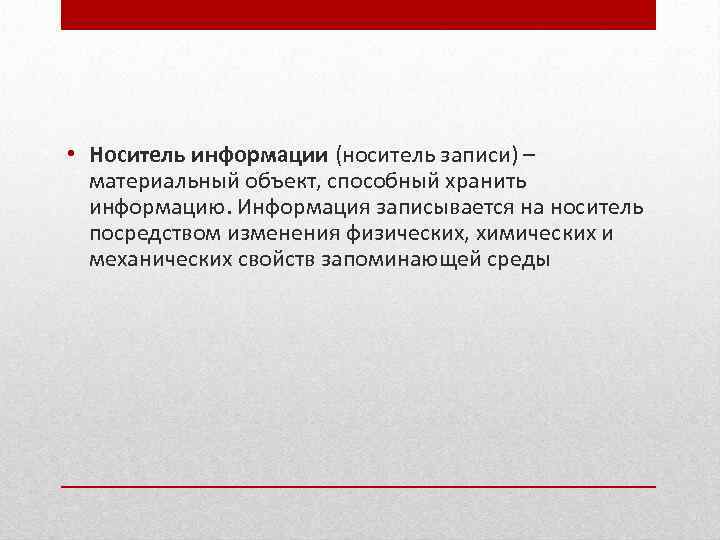 • Носитель информации (носитель записи) – материальный объект, способный хранить информацию. Информация записывается на носитель посредством изменения физических, химических и механических свойств запоминающей среды